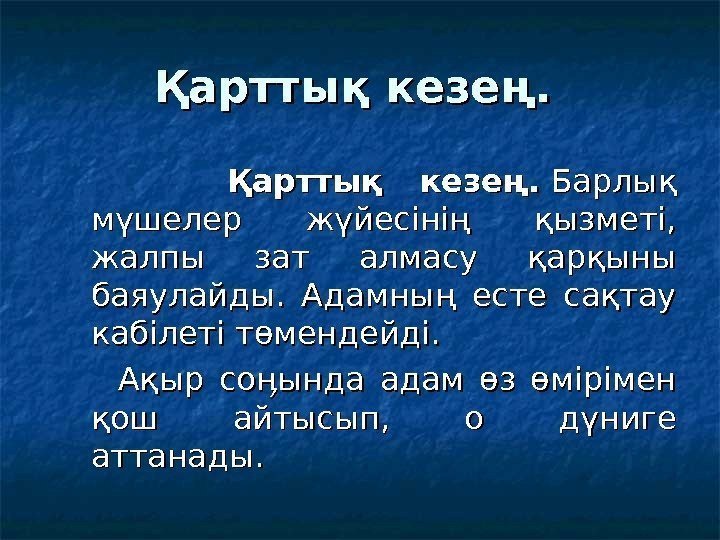 Қарттық кезең.

Қарттық кезең. Барлық мүшелер жүйесінің қызметі, жалпы зат алмасу қарқыны баяулайды. Адамның есте сақтау кабілеті төмендейді.

Ақыр соңында адам өз өмірімен қош айтысып, о дүниге аттанады.